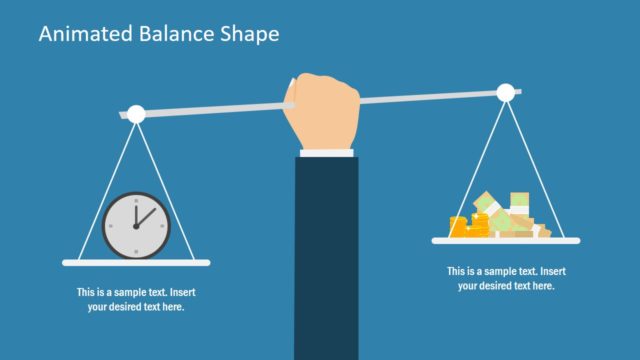 Animated Balance Shape

This is a sample text. Insert your desired text here.

This is a sample text. Insert your desired text here.